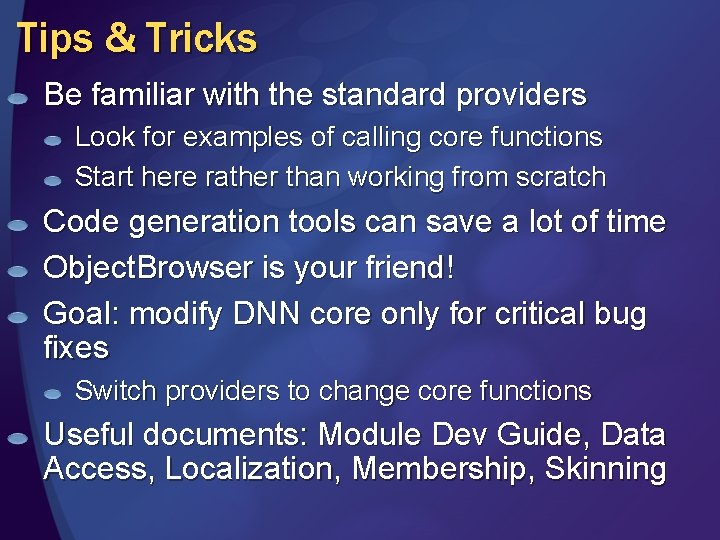 Tips & Tricks

Be familiar with the standard providers

Look for examples of calling core functions

Start here rather than working from scratch

Code generation tools can save a lot of time

ObjectBrowser is your friend!

Goal: modify DNN core only for critical bug fixes

Switch providers to change core functions

Useful documents: Module Dev Guide, Data Access, Localization, Membership, Skinning